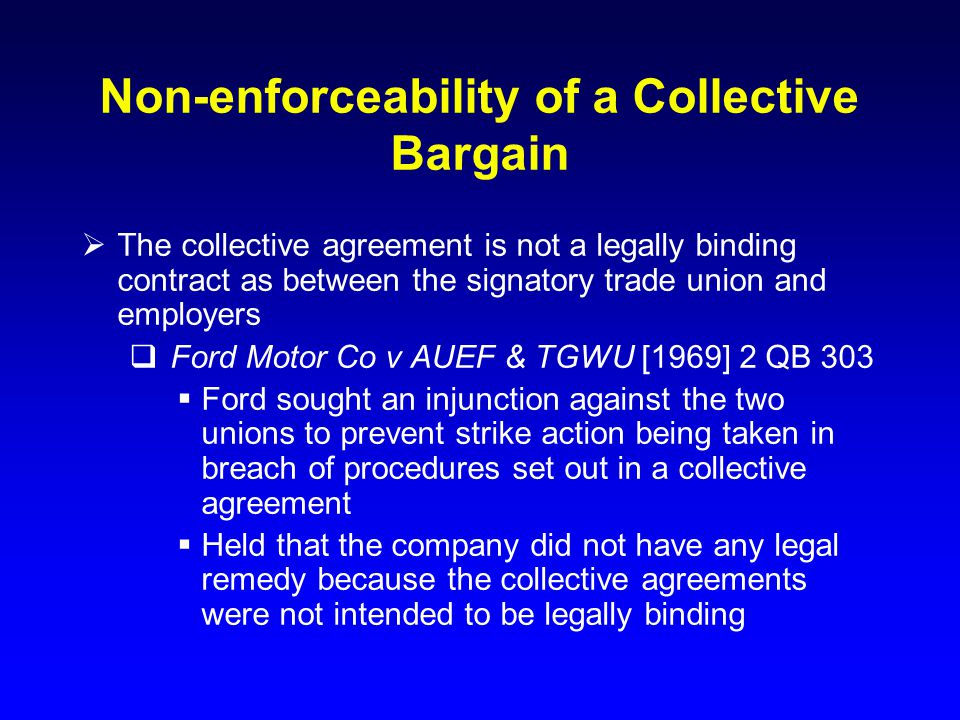 Non-enforceability of a Collective Bargain

➢ The collective agreement is not a legally binding contract as between the signatory trade union and employers

❑ Ford Motor Co v AUEF & TGWU [1969] 2 QB 303

▪ Ford sought an injunction against the two unions to prevent strike action being taken in breach of procedures set out in a collective agreement

▪ Held that the company did not have any legal remedy because the collective agreements were not intended to be legally binding